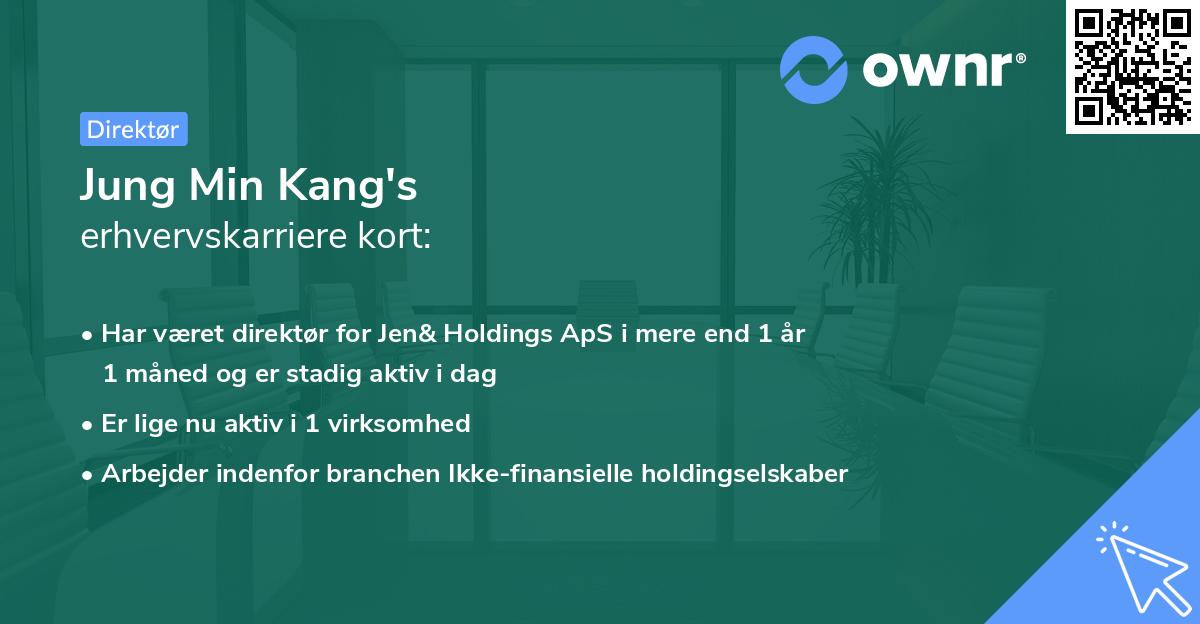 ownr®

Direktør

Jung Min Kang's
erhvervskarriere kort:

• Har været direktør for Jen& Holdings ApS i mere end 1 år 1 måned og er stadig aktiv i dag
• Er lige nu aktiv i 1 virksomhed
• Arbejder indenfor branchen Ikke-finansielle holdingselskaber